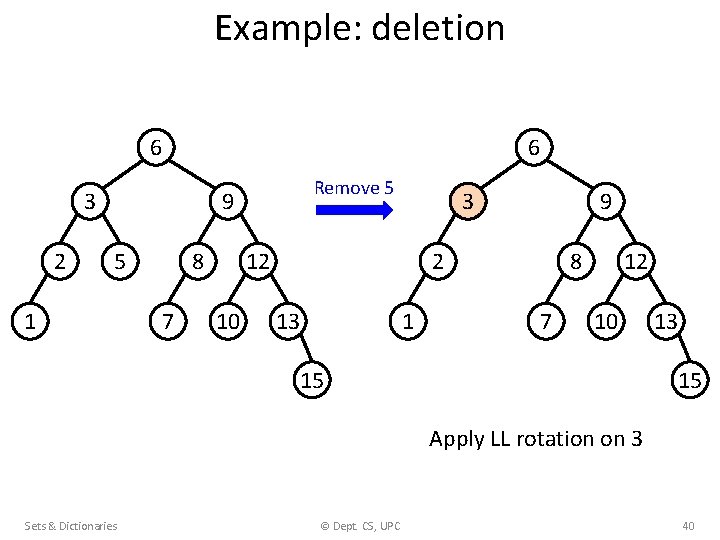 Example: deletion

6
3
9
2
5
8
12
1
7
10
13
15

Remove 5

6
3
9
2
8
12
1
7
10
13
15

Apply LL rotation on 3

Sets & Dictionaries
© Dept. CS, UPC
40